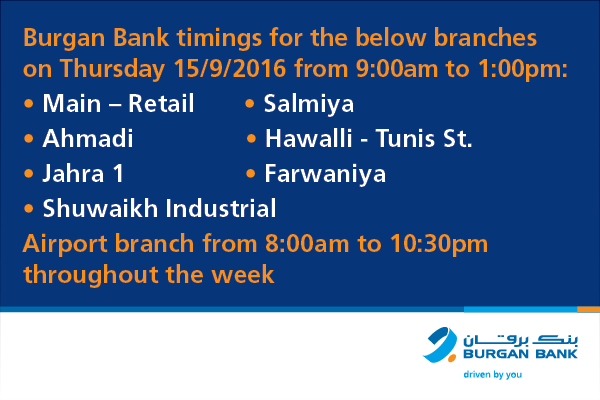 Burgan Bank timings for the below branches on Thursday 15/9/2016 from 9:00am to 1:00pm:

• Main – Retail
• Ahmadi
• Jahra 1
• Shuwaikh Industrial

• Salmiya
• Hawalli - Tunis St.
• Farwaniya

Airport branch from 8:00am to 10:30pm throughout the week

بنك برقان
BURGAN BANK
driven by you